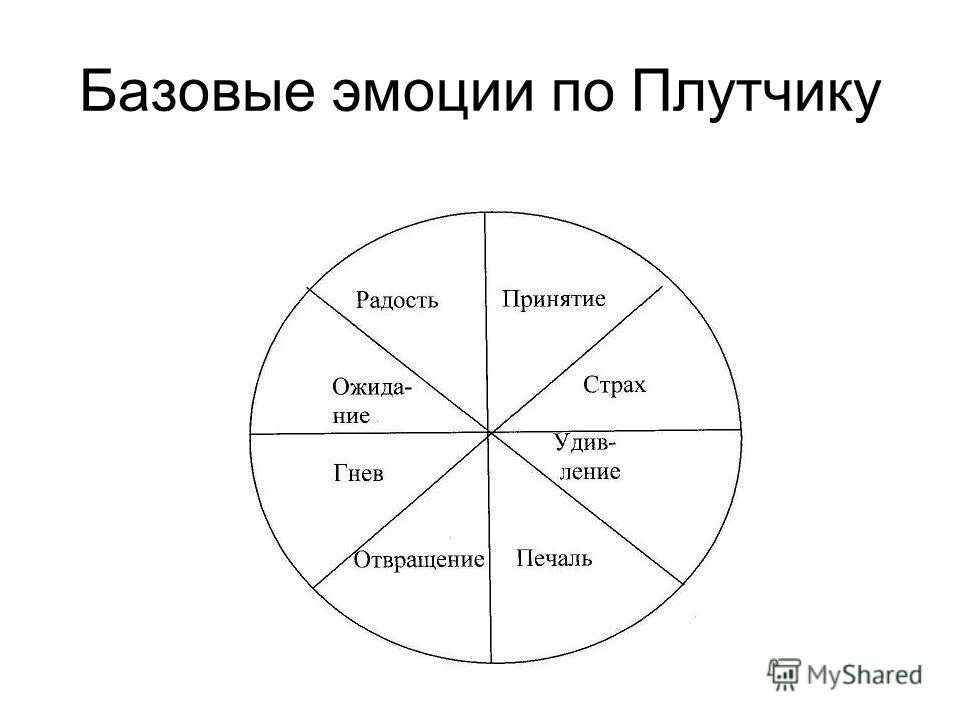 Базовые эмоции по Плутчику

Радость

Принятие

Страх

Удивление

Печаль

Отвращение

Гнев

Ожидание

MyShared